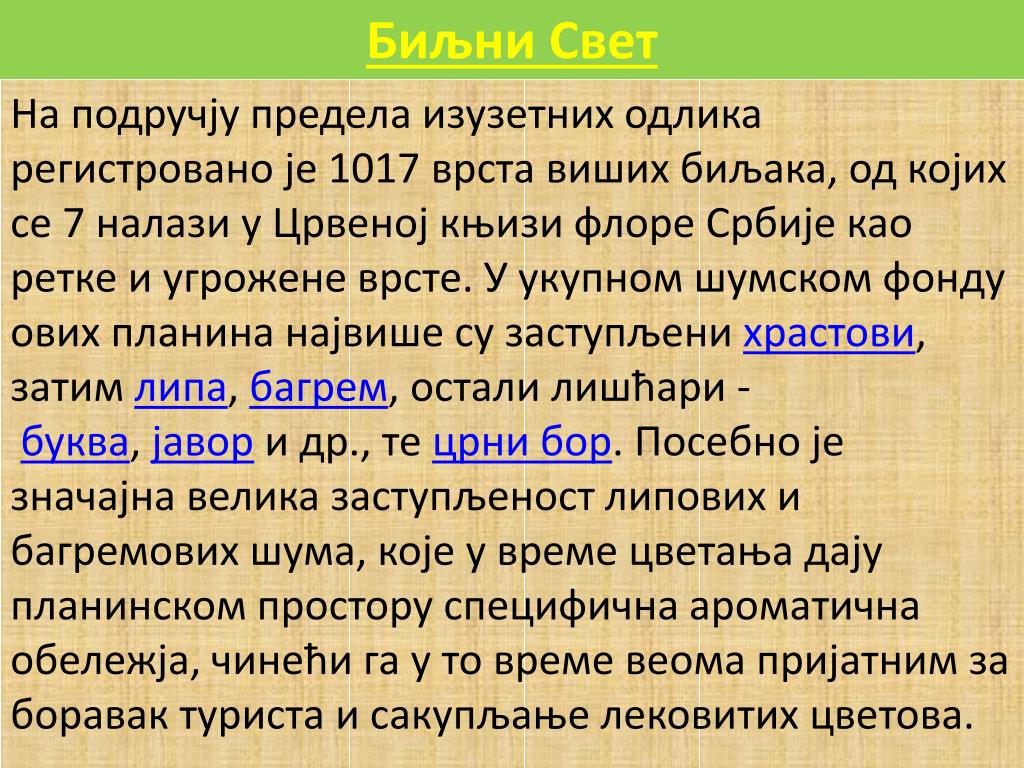 Биљни Свет

На подручју предела изузетних одлика регистровано је 1017 врста виших биљака, од којих се 7 налази у Црвеној књизи флоре Србије као ретке и угрожене врсте. У укупном шумском фонду ових планина највише су заступљени храстови, затим липа, багрем, остали лишћари - буква, јавор и др., те црни бор. Посебно је значајна велика заступљеност липових и багремових шума, које у време цветања дају планинском простору специфична ароматична обележја, чинећи га у то време веома пријатним за боравак туриста и сакупљање лековитих цветова.